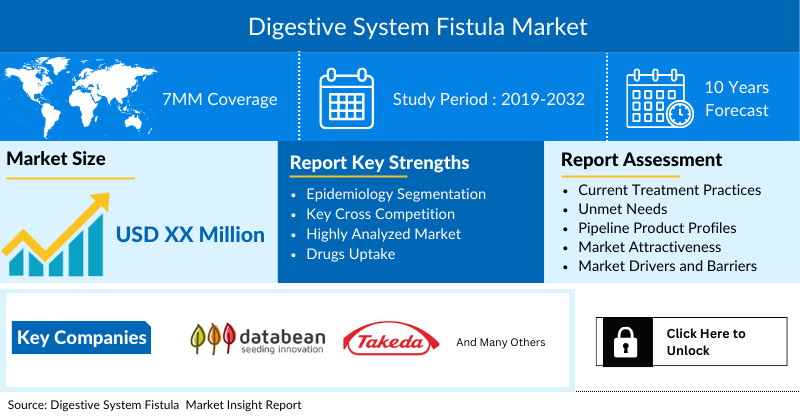 Digestive System Fistula Market

7MM Coverage

Study Period : 2019-2032

10 Years Forecast

Market Size

USD XX Million

Report Key Strengths

- Epidemiology Segmentation
- Key Cross Competition
- Highly Analyzed Market
- Drugs Uptake

Report Assessment

- Current Treatment Practices
- Unmet Needs
- Pipeline Product Profiles
- Market Attractiveness
- Market Drivers and Barriers

Key Companies

databean seeding innovation

Takeda

And Many Others

Click Here to Unlock

Source: Digestive System Fistula Market Insight Report